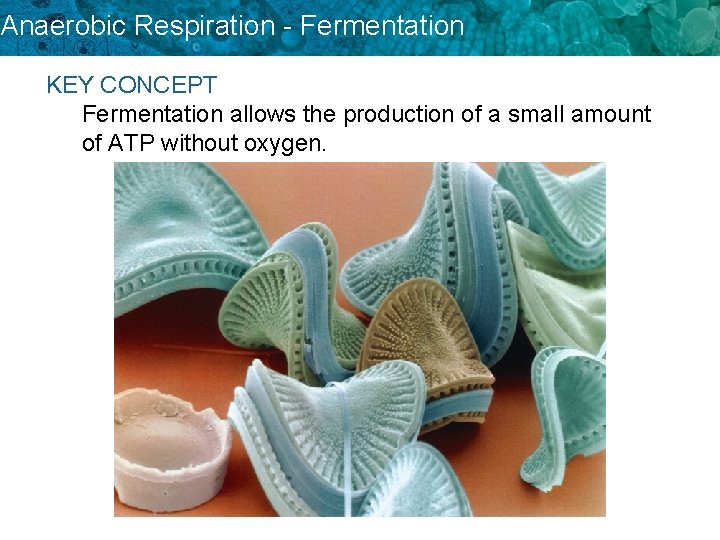 Anaerobic Respiration - Fermentation

KEY CONCEPT

Fermentation allows the production of a small amount of ATP without oxygen.